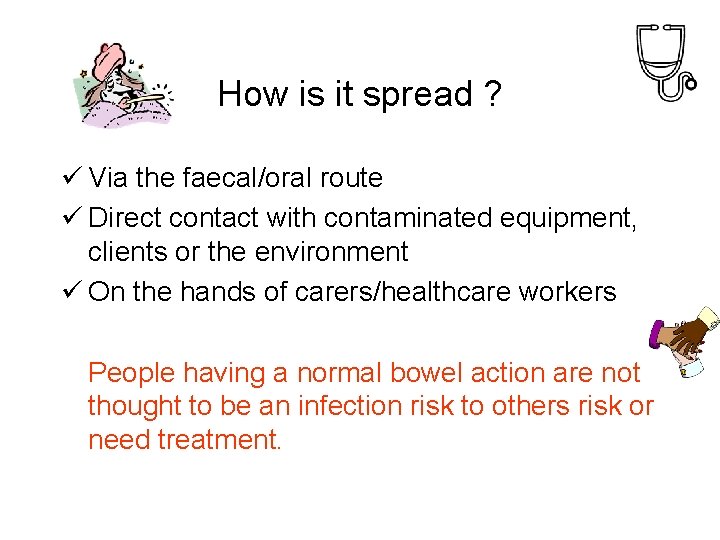 How is it spread ?

✓ Via the faecal/oral route
✓ Direct contact with contaminated equipment, clients or the environment
✓ On the hands of carers/healthcare workers

People having a normal bowel action are not thought to be an infection risk to others risk or need treatment.